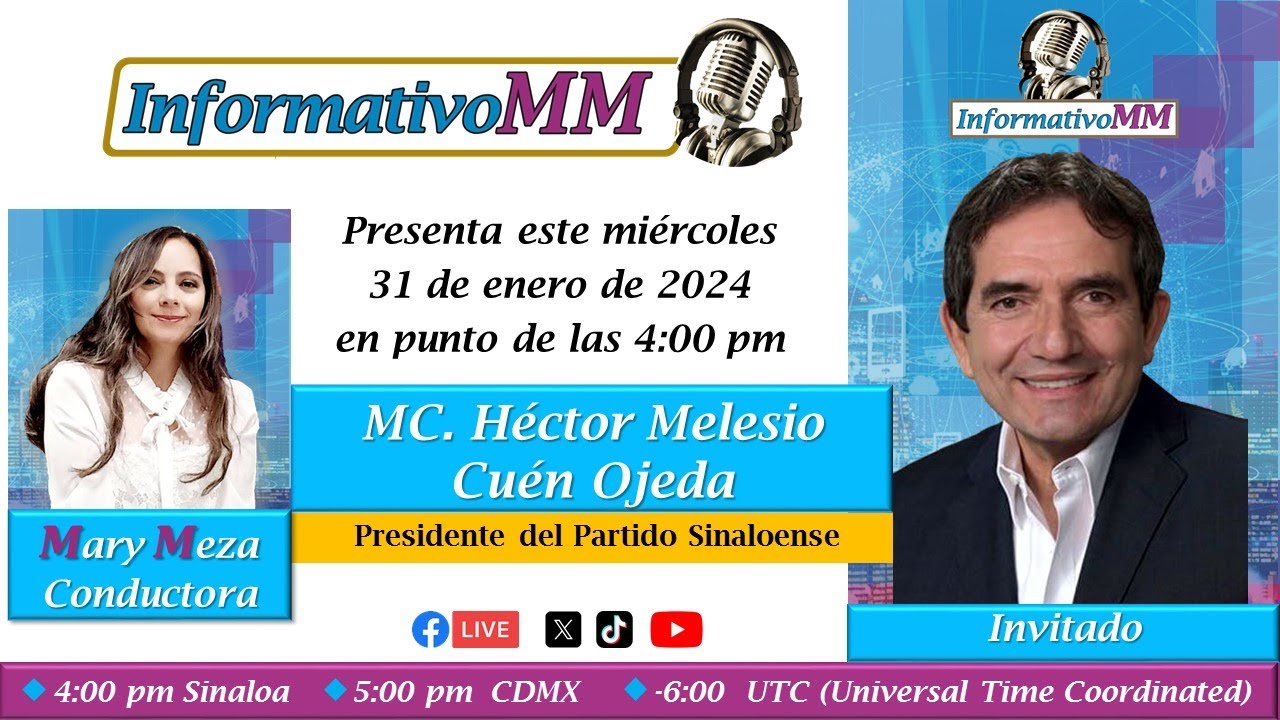 InformativoMM

InformativoMM

Presenta este miércoles 31 de enero de 2024 en punto de las 4:00 pm

MC. Héctor Melesio Cuén Ojeda

Presidente del Partido Sinaloense

Mary Meza
Conductora

LIVE

Invitado

4:00 pm Sinaloa 5:00 pm CDMX -6:00 UTC (Universal Time Coordinated)